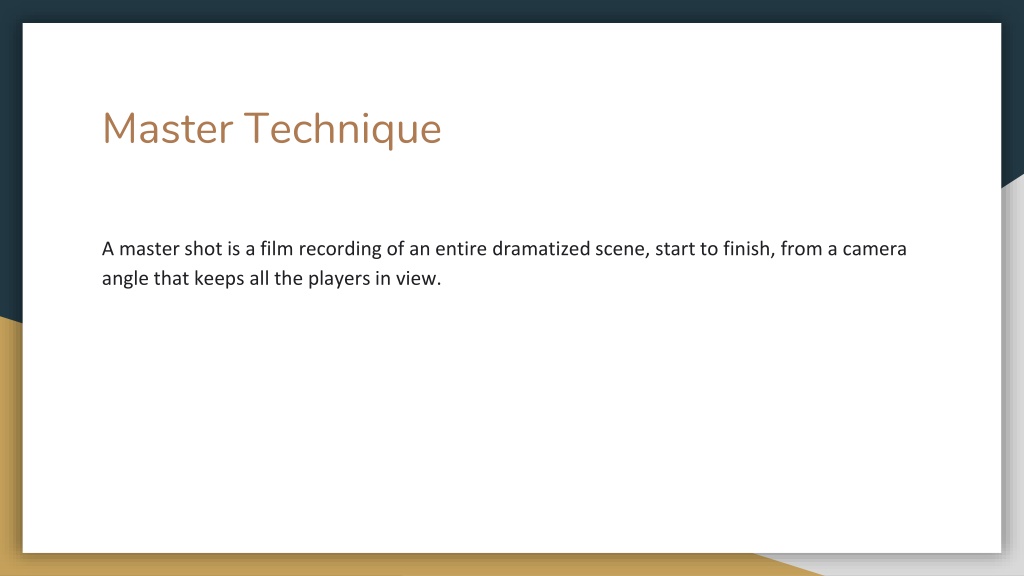 Master Technique

A master shot is a film recording of an entire dramatized scene, start to finish, from a camera angle that keeps all the players in view.